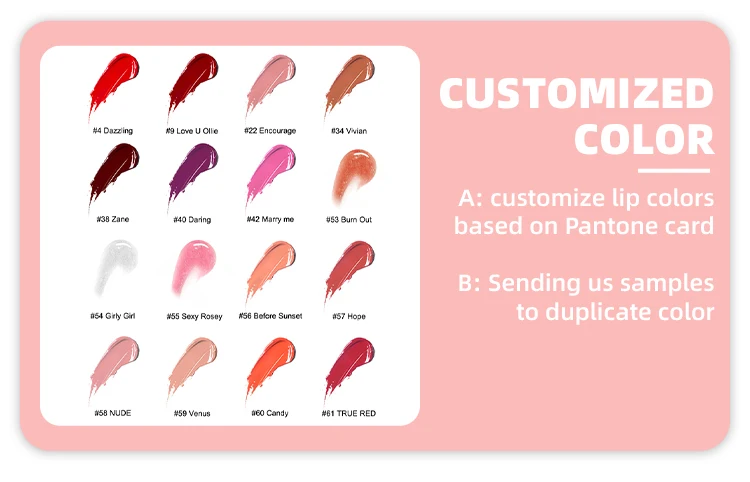 #4 Dazzling
#9 Love U Ollie
#22 Encourage
#34 Vivian

#38 Zane
#40 Daring
#42 Marry me
#53 Burn Out

#54 Girly Girl
#55 Sexy Rosey
#56 Before Sunset
#57 Hope

#58 NUDE
#59 Venus
#60 Candy
#61 TRUE RED

CUSTOMIZED COLOR

A: customize lip colors based on Pantone card

B: Sending us samples to duplicate color